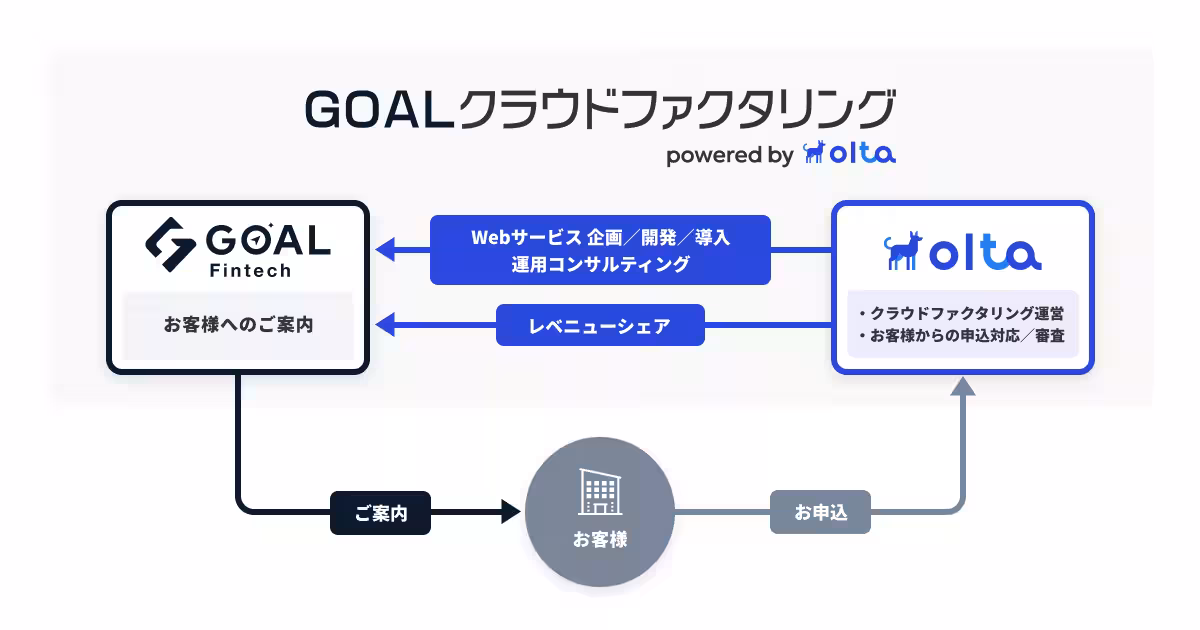 GOALクラウドファクタリング
powered by olta

GOAL
Fintech

お客様へのご案内

Webサービス 企画／開発／導入
運用コンサルティング

レベニューシェア

olta

・クラウドファクタリング運営
・お客様からの申込対応／審査

ご案内

お客様

お申込